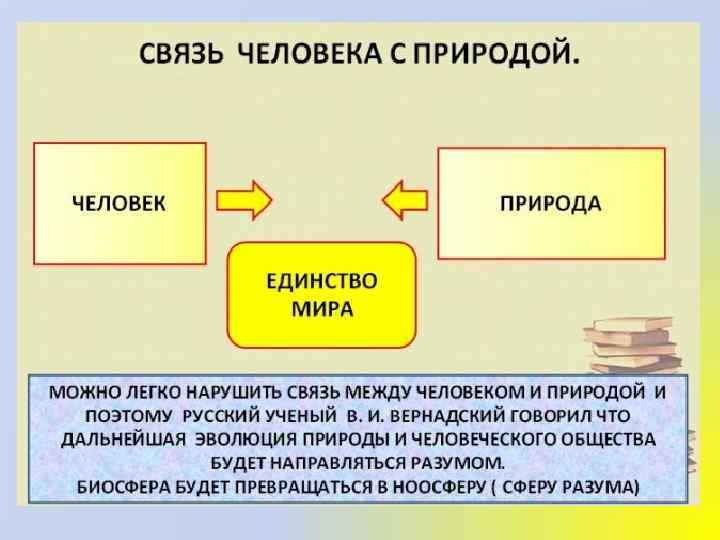 СВЯЗЬ ЧЕЛОВЕКА С ПРИРОДОЙ.

ЧЕЛОВЕК

ПРИРОДА

ЕДИНСТВО МИРА

МОЖНО ЛЕГКО НАРУШИТЬ СВЯЗЬ МЕЖДУ ЧЕЛОВЕКОМ И ПРИРОДОЙ И ПОЭТОМУ РУССКИЙ УЧЕНЫЙ В. И. ВЕРНАДСКИЙ ГОВОРИЛ ЧТО ДАЛЬНЕЙШАЯ ЭВОЛЮЦИЯ ПРИРОДЫ И ЧЕЛОВЕЧЕСКОГО ОБЩЕСТВА БУДЕТ НАПРАВЛЯТЬСЯ РАЗУМОМ.
БИОСФЕРА БУДЕТ ПРЕВРАЩАТЬСЯ В НООСФЕРУ ( СФЕРУ РАЗУМА)